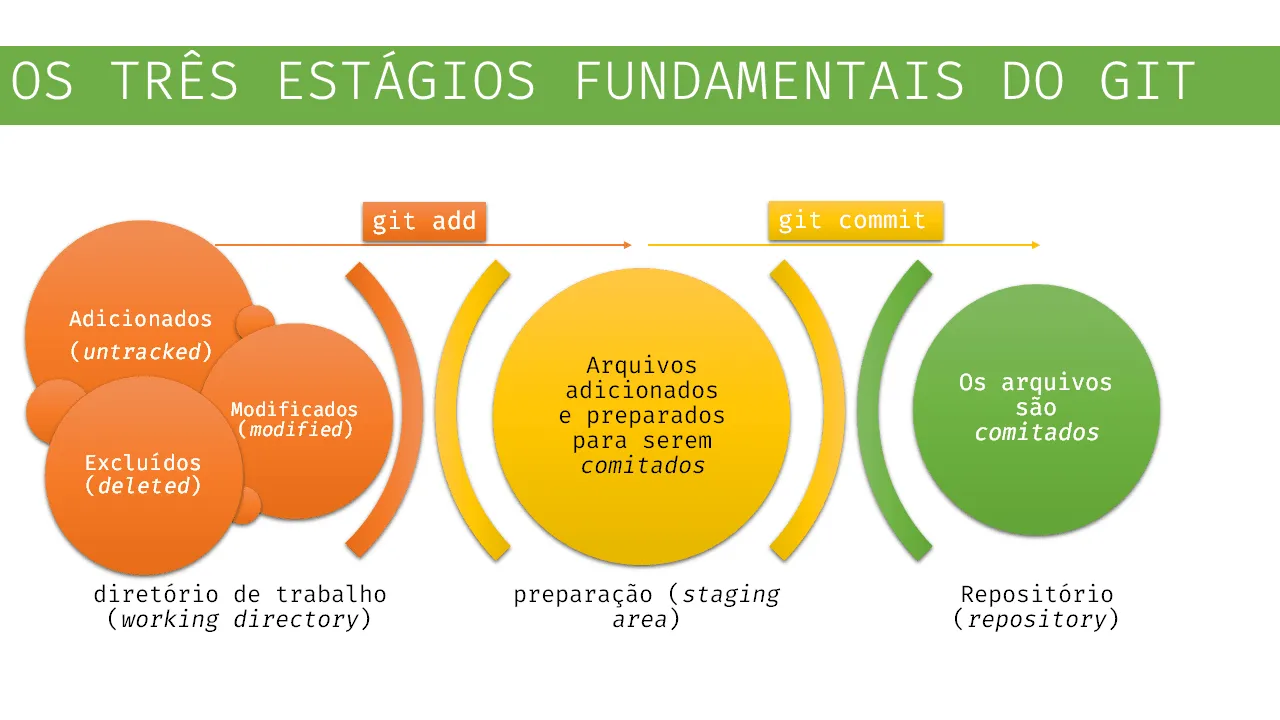 OS TRÊS ESTÁGIOS FUNDAMENTAIS DO GIT

git add

git commit

Adicionados (untracked)

Modificados (modified)

Excluídos (deleted)

Arquivos adicionados e preparados para serem comitados

Os arquivos são comitados

diretório de trabalho (working directory)

preparação (staging area)

Repositório (repository)